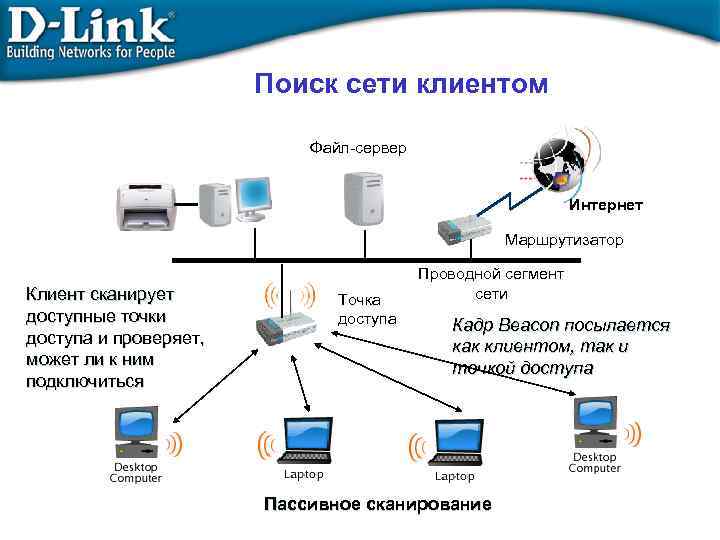 D-Link®
Building Networks for People

Поиск сети клиентом

Файл-сервер

Интернет

Маршрутизатор

Проводной сегмент сети

Клиент сканирует доступные точки доступа и проверяет, может ли к ним подключиться

Точка доступа

Кадр Beacon посылается как клиентом, так и точкой доступа

Desktop Computer

Laptop

Laptop

Desktop Computer

Пассивное сканирование